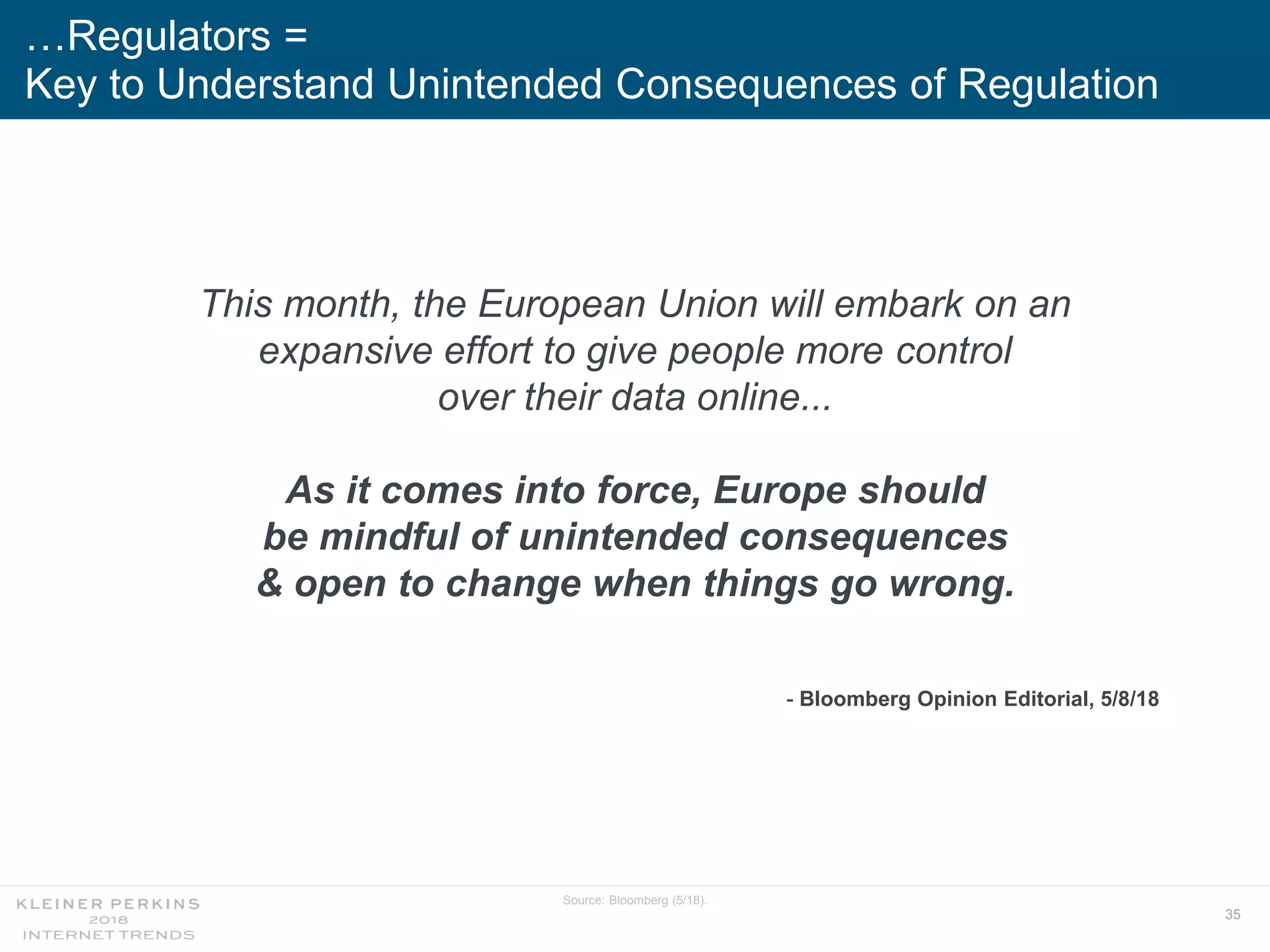 …Regulators =
Key to Understand Unintended Consequences of Regulation

This month, the European Union will embark on an expansive effort to give people more control over their data online...

As it comes into force, Europe should be mindful of unintended consequences & open to change when things go wrong.

- Bloomberg Opinion Editorial, 5/8/18

KLEINER PERKINS
2018
INTERNET TRENDS

Source: Bloomberg (5/18).

35